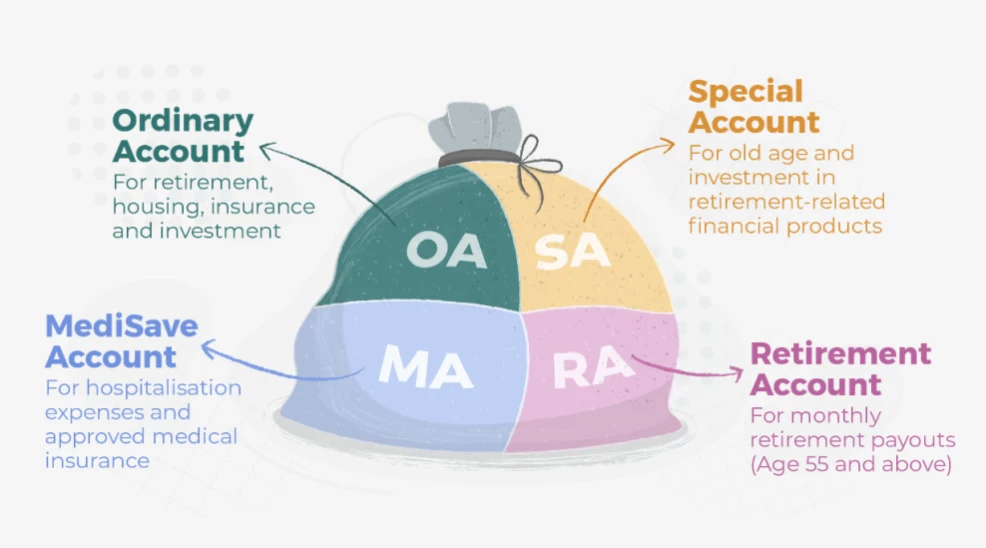 Ordinary Account
For retirement, housing, insurance and investment

Special Account
For old age and investment in retirement-related financial products

OA

SA

MA

RA

MediSave Account
For hospitalisation expenses and approved medical insurance

Retirement Account
For monthly retirement payouts (Age 55 and above)